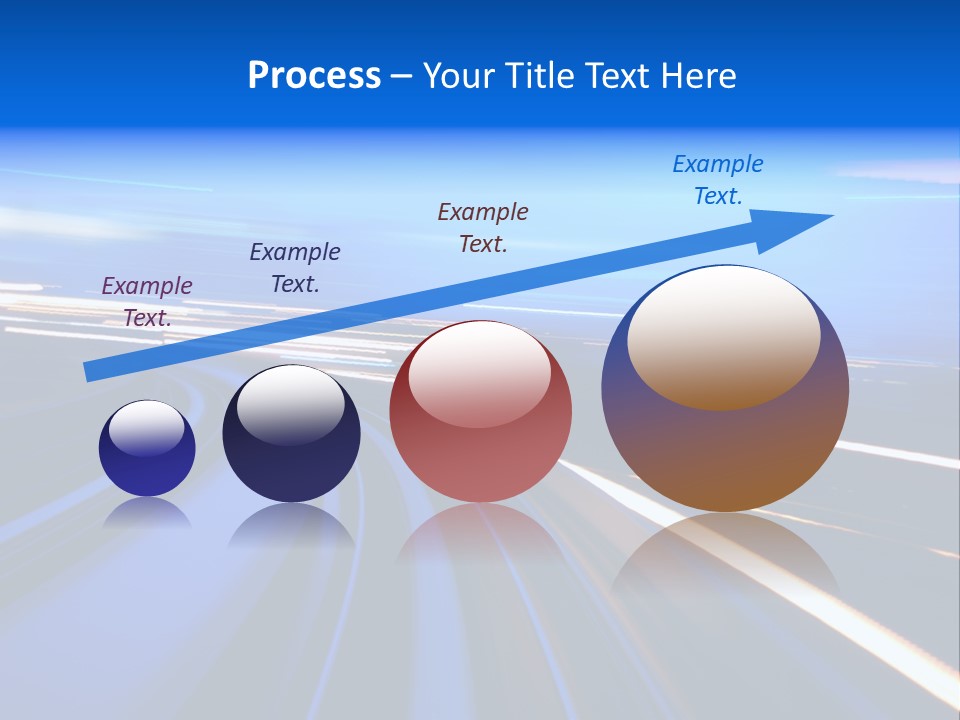 Process – Your Title Text Here

Example Text.

Example Text.

Example Text.

Example Text.